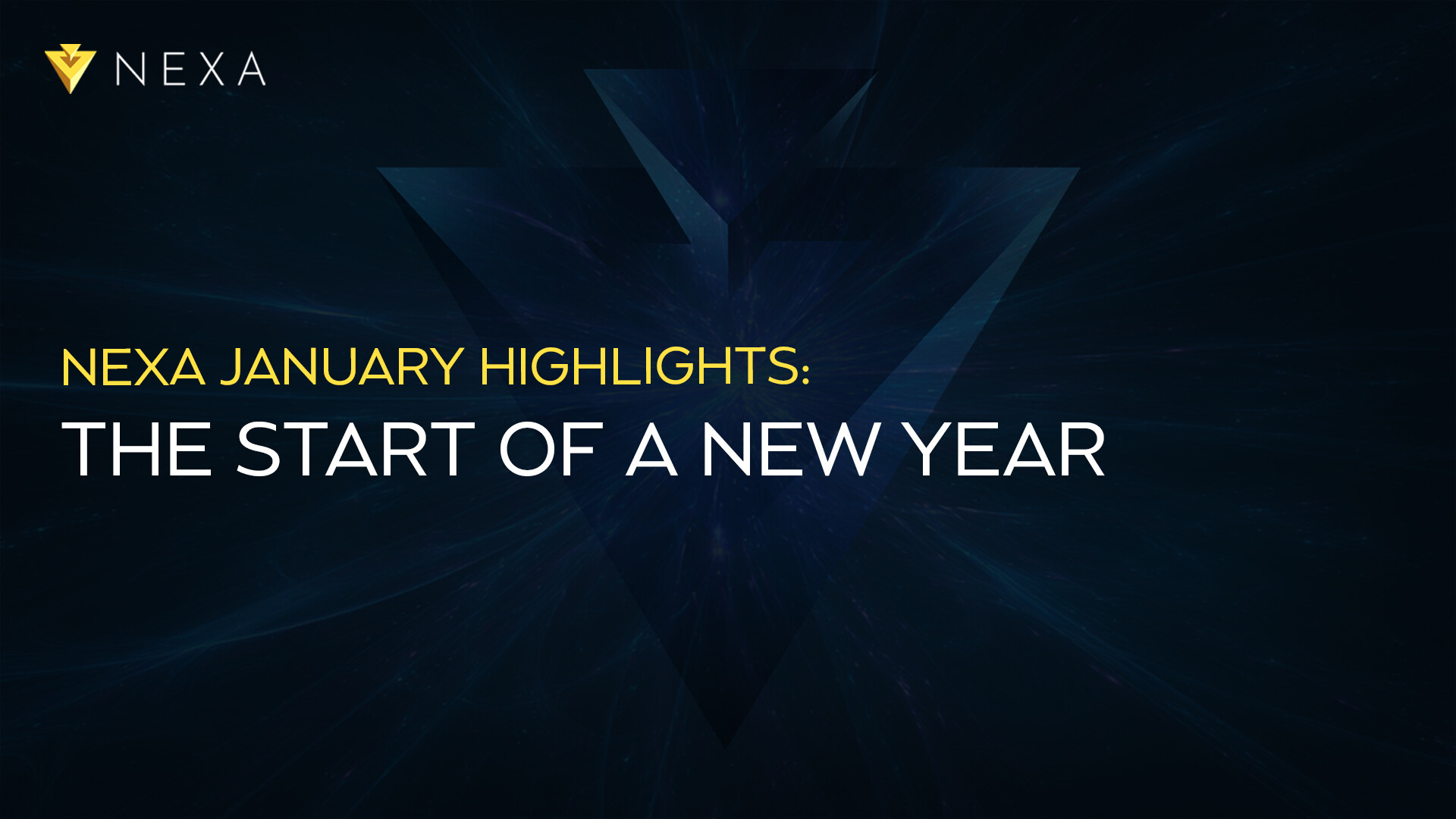 NEXA

NEXA JANUARY HIGHLIGHTS:
THE START OF A NEW YEAR